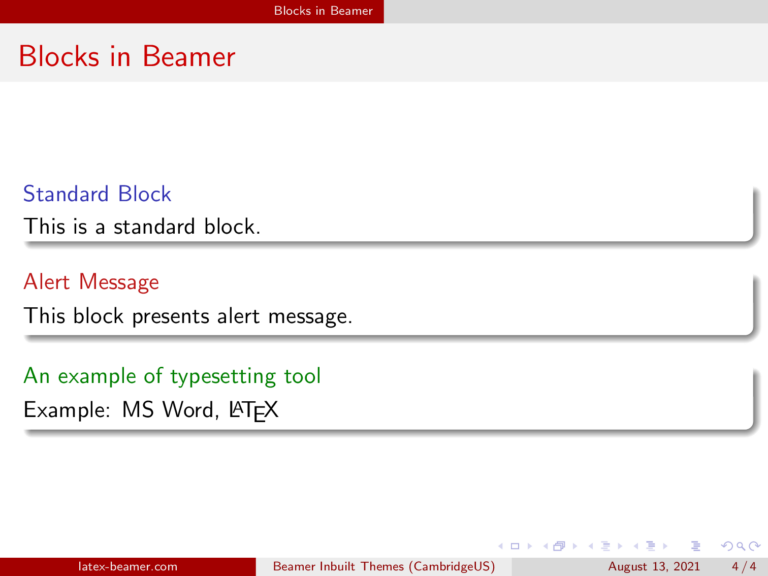 Blocks in Beamer

Blocks in Beamer

Standard Block

This is a standard block.

Alert Message

This block presents alert message.

An example of typesetting tool

Example: MS Word, LaTeX

latex-beamer.com Beamer Inbuilt Themes (CambridgeUS) August 13, 2021 4 / 4